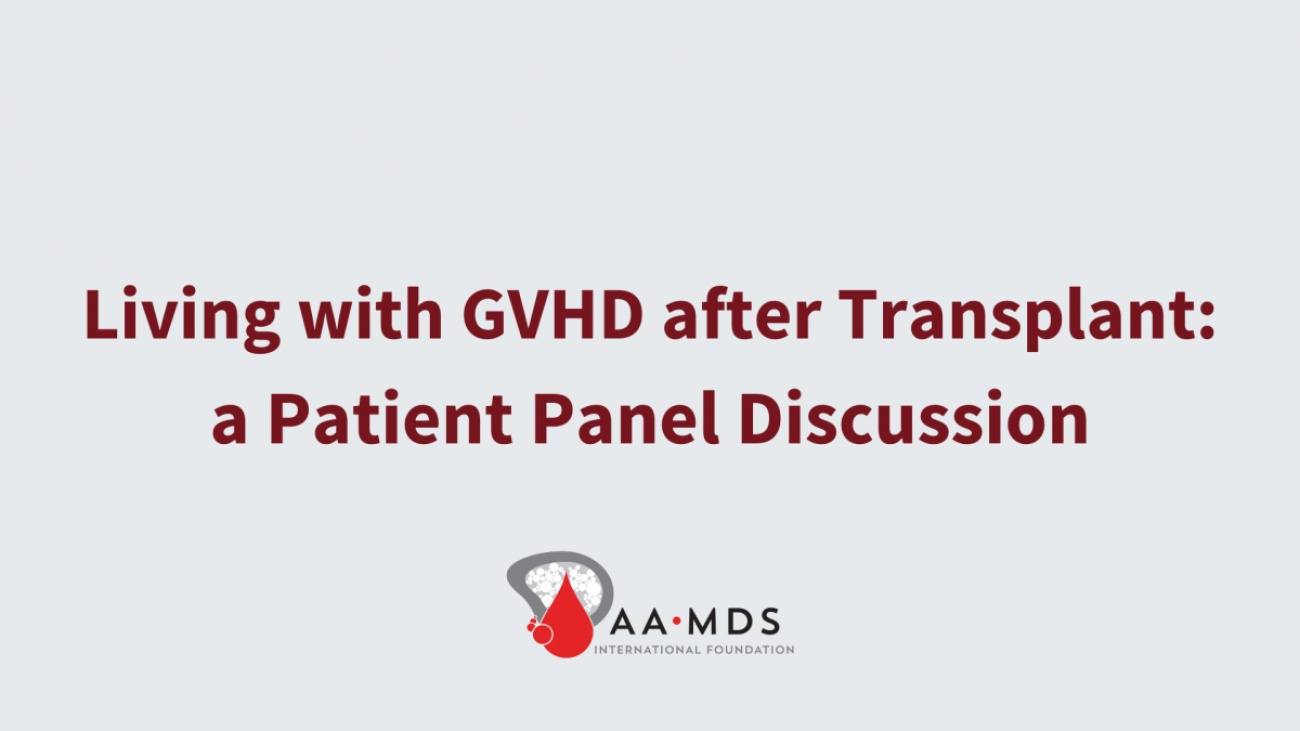 Living with GVHD after Transplant: a Patient Panel Discussion

AA·MDS
INTERNATIONAL FOUNDATION